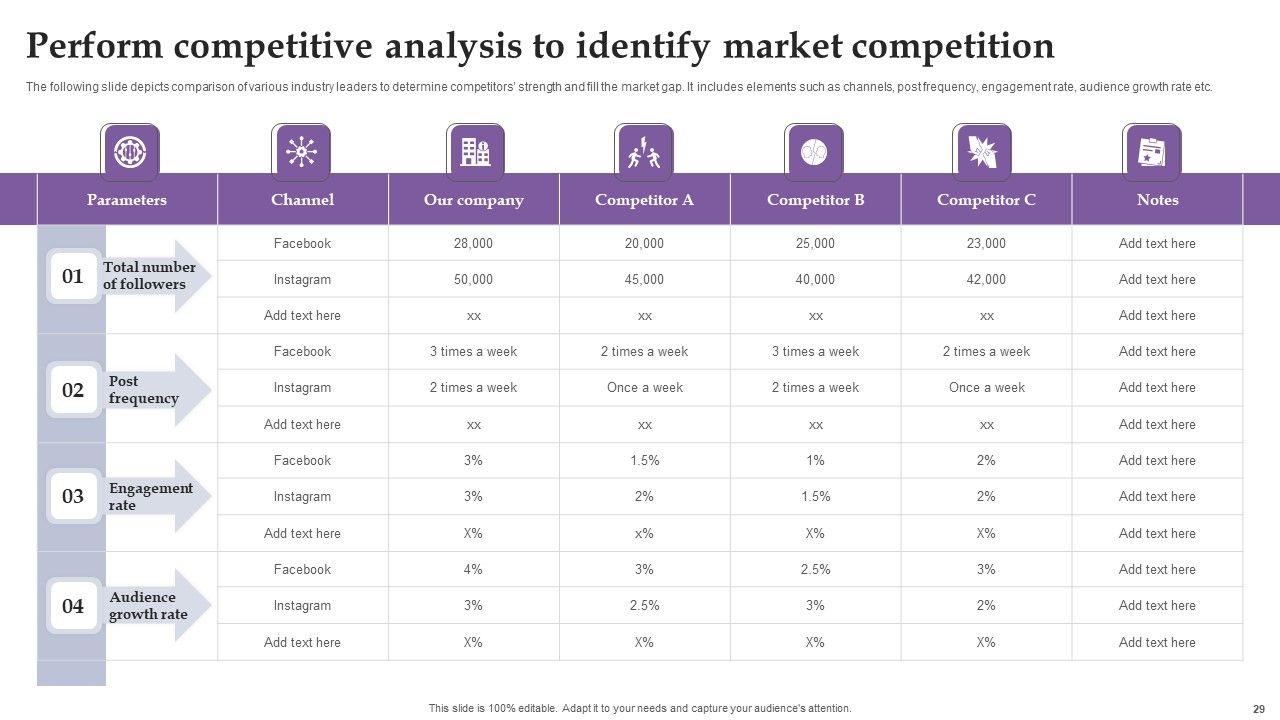 Perform competitive analysis to identify market competition

The following slide depicts comparison of various industry leaders to determine competitors' strength and fill the market gap. It includes elements such as channels, post frequency, engagement rate, audience growth rate etc.

| Parameters | Channel | Our company | Competitor A | Competitor B | Competitor C | Notes |
|---|---|---|---|---|---|---|
| 01 Total number of followers | Facebook | 28,000 | 20,000 | 25,000 | 23,000 | Add text here |
| | Instagram | 50,000 | 45,000 | 40,000 | 42,000 | Add text here |
| | Add text here | xx | xx | xx | xx | Add text here |
| 02 Post frequency | Facebook | 3 times a week | 2 times a week | 3 times a week | 2 times a week | Add text here |
| | Instagram | 2 times a week | Once a week | 2 times a week | Once a week | Add text here |
| | Add text here | xx | xx | xx | xx | Add text here |
| 03 Engagement rate | Facebook | 3% | 1.5% | 1% | 2% | Add text here |
| | Instagram | 3% | 2% | 1.5% | 2% | Add text here |
| | Add text here | X% | x% | X% | X% | Add text here |
| 04 Audience growth rate | Facebook | 4% | 3% | 2.5% | 3% | Add text here |
| | Instagram | 3% | 2.5% | 3% | 2% | Add text here |
| | Add text here | X% | X% | X% | X% | Add text here |

This slide is 100% editable. Adapt it to your needs and capture your audience's attention.

29